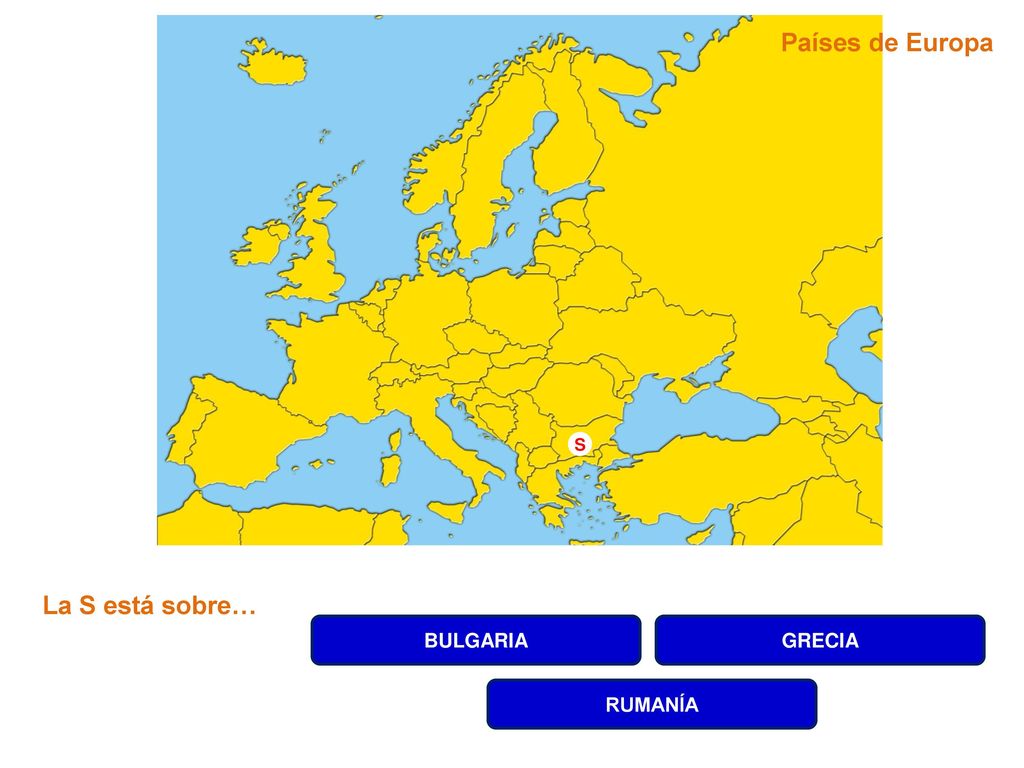 Países de Europa

S

La S está sobre…

BULGARIA

GRECIA

RUMANÍA